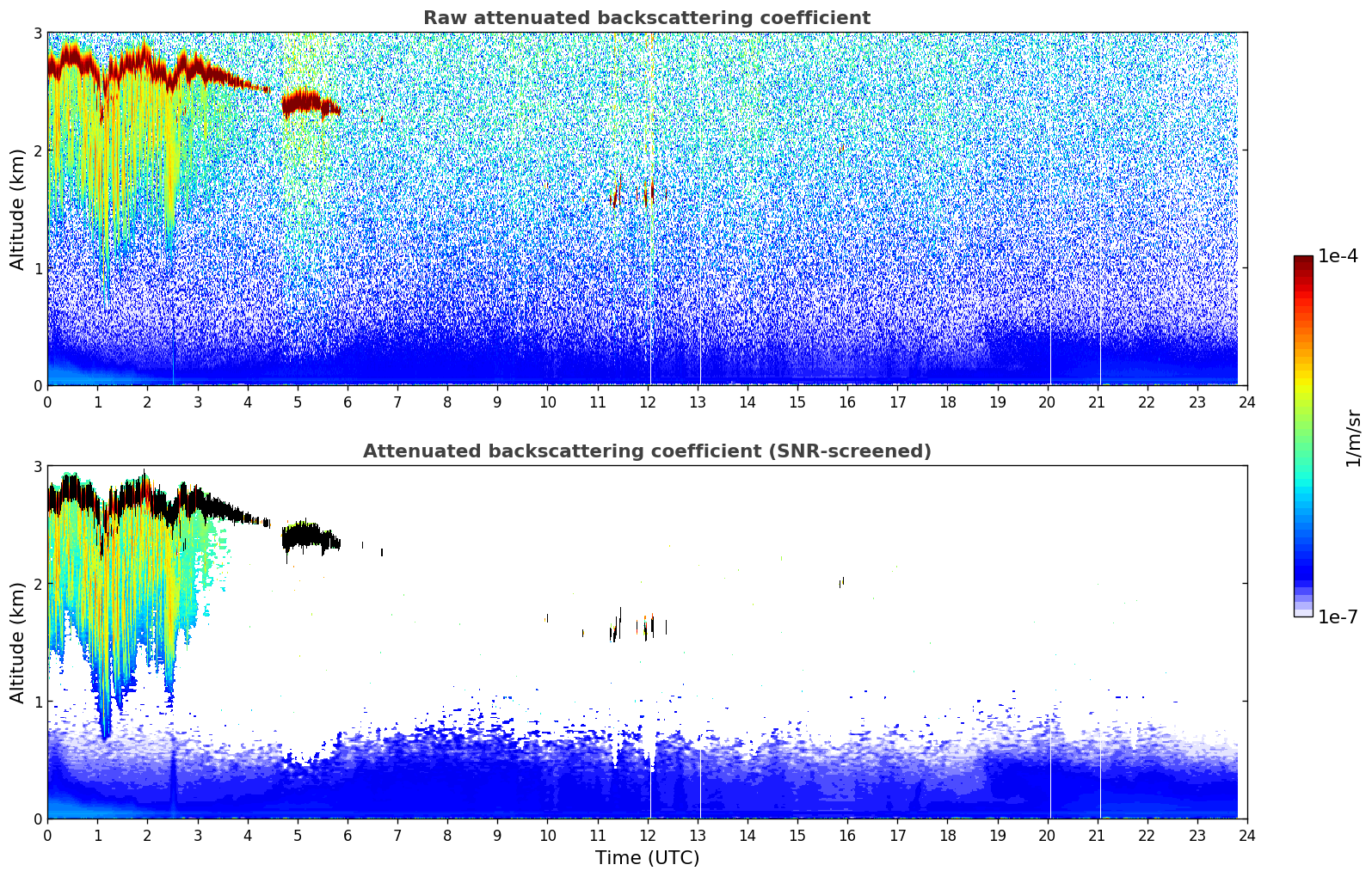 Raw attenuated backscattering coefficient

Altitude (km)

3
2
1
0

0 1 2 3 4 5 6 7 8 9 10 11 12 13 14 15 16 17 18 19 20 21 22 23 24

Attenuated backscattering coefficient (SNR-screened)

Altitude (km)

3
2
1
0

0 1 2 3 4 5 6 7 8 9 10 11 12 13 14 15 16 17 18 19 20 21 22 23 24

Time (UTC)

1e-4

1/m/sr

1e-7